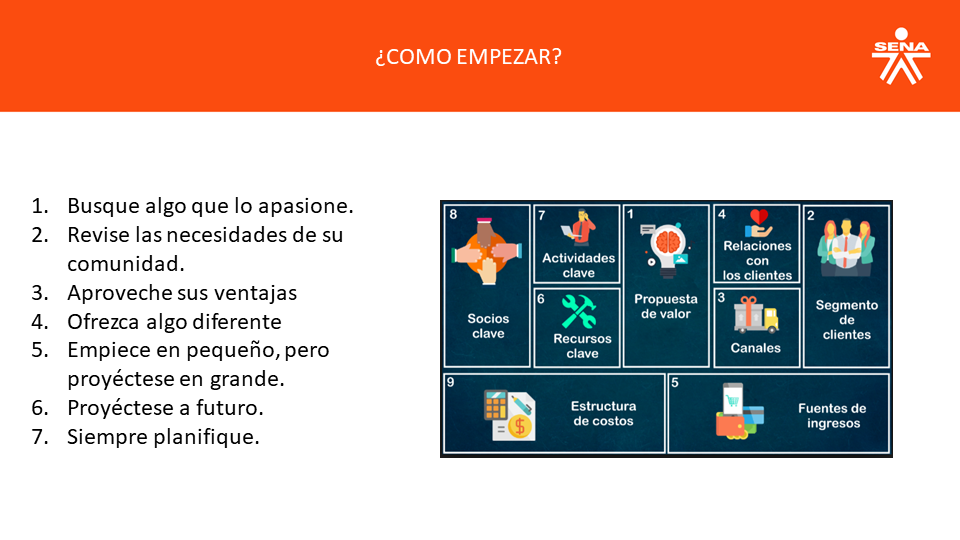 ¿COMO EMPEZAR?

SENA

1. Busque algo que lo apasione.
2. Revise las necesidades de su comunidad.
3. Aproveche sus ventajas
4. Ofrezca algo diferente
5. Empiece en pequeño, pero proyéctese en grande.
6. Proyéctese a futuro.
7. Siempre planifique.

8 Socios clave
7 Actividades clave
6 Recursos clave
1 Propuesta de valor
4 Relaciones con los clientes
3 Canales
2 Segmento de clientes
9 Estructura de costos
5 Fuentes de ingresos